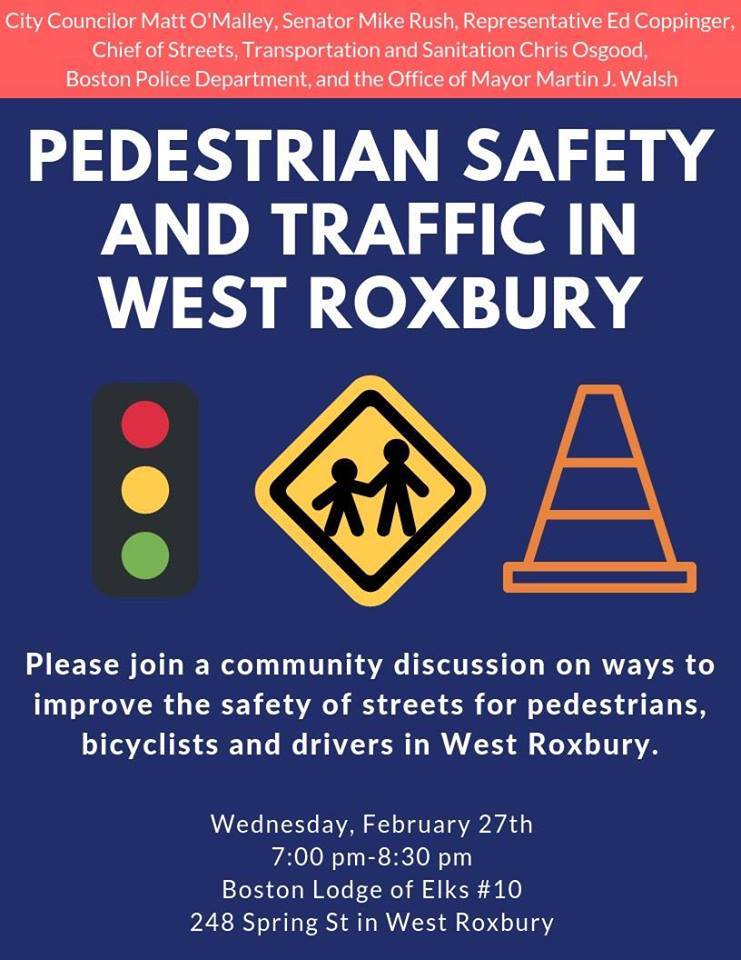 City Councilor Matt O'Malley, Senator Mike Rush, Representative Ed Coppinger, Chief of Streets, Transportation and Sanitation Chris Osgood, Boston Police Department, and the Office of Mayor Martin J. Walsh

PEDESTRIAN SAFETY AND TRAFFIC IN WEST ROXBURY

Please join a community discussion on ways to improve the safety of streets for pedestrians, bicyclists and drivers in West Roxbury.

Wednesday, February 27th
7:00 pm-8:30 pm
Boston Lodge of Elks #10
248 Spring St in West Roxbury